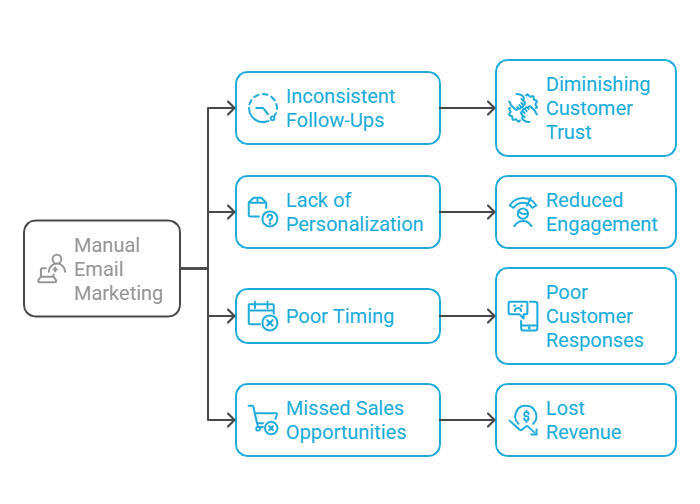 Manual Email Marketing

Inconsistent Follow-Ups

Diminishing Customer Trust

Lack of Personalization

Reduced Engagement

Poor Timing

Poor Customer Responses

Missed Sales Opportunities

Lost Revenue